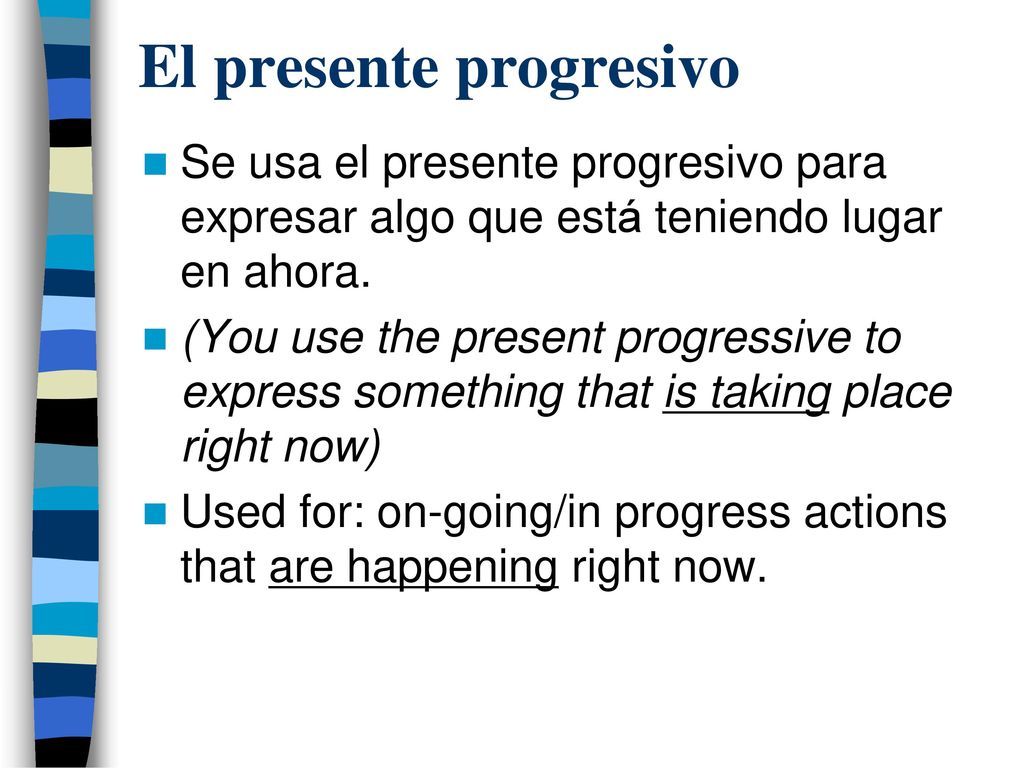 El presente progresivo

Se usa el presente progresivo para expresar algo que está teniendo lugar en ahora.

(You use the present progressive to express something that is taking place right now)

Used for: on-going/in progress actions that are happening right now.